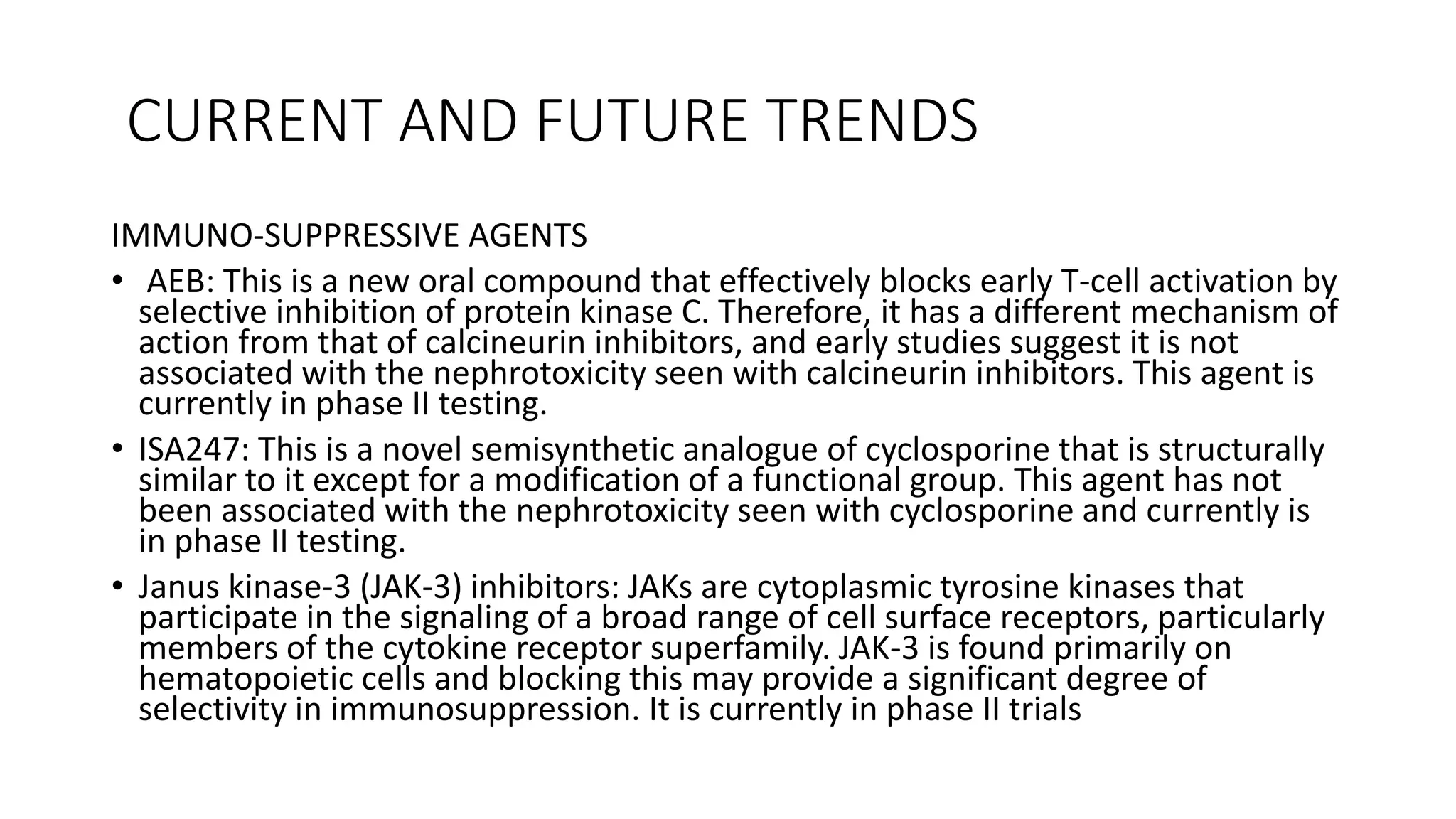 CURRENT AND FUTURE TRENDS

IMMUNO-SUPPRESSIVE AGENTS

• AEB: This is a new oral compound that effectively blocks early T-cell activation by selective inhibition of protein kinase C. Therefore, it has a different mechanism of action from that of calcineurin inhibitors, and early studies suggest it is not associated with the nephrotoxicity seen with calcineurin inhibitors. This agent is currently in phase II testing.

• ISA247: This is a novel semisynthetic analogue of cyclosporine that is structurally similar to it except for a modification of a functional group. This agent has not been associated with the nephrotoxicity seen with cyclosporine and currently is in phase II testing.

• Janus kinase-3 (JAK-3) inhibitors: JAKs are cytoplasmic tyrosine kinases that participate in the signaling of a broad range of cell surface receptors, particularly members of the cytokine receptor superfamily. JAK-3 is found primarily on hematopoietic cells and blocking this may provide a significant degree of selectivity in immunosuppression. It is currently in phase II trials